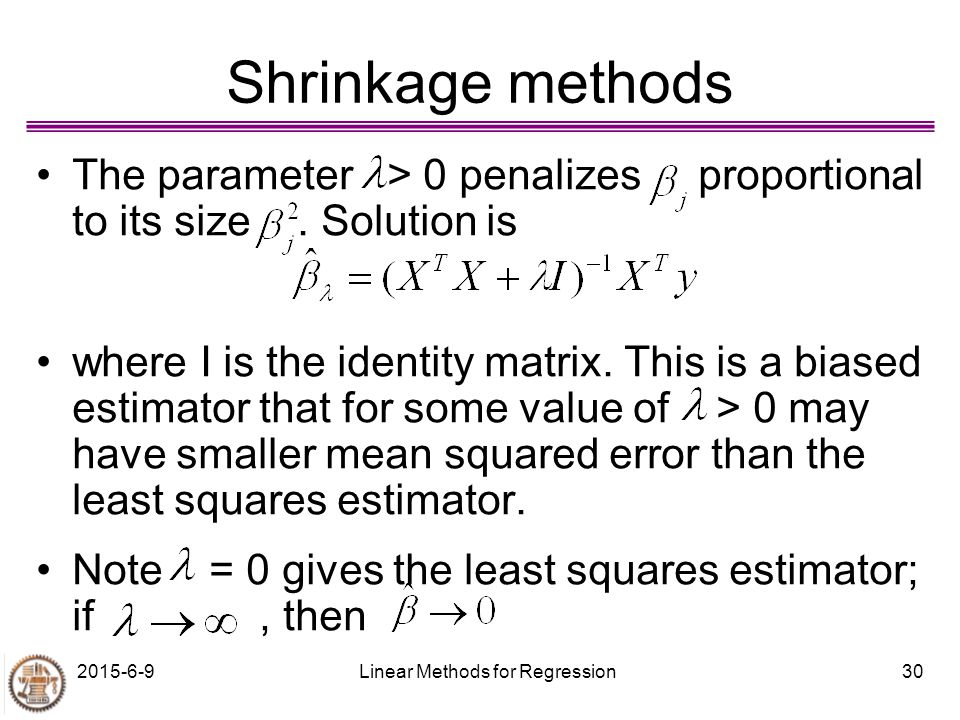 Shrinkage methods

• The parameter $\lambda$ > 0 penalizes $\beta_j$ proportional to its size $\beta_j^2$. Solution is

$\hat{\beta}_\lambda = (X^T X + \lambda I)^{-1} X^T y$

• where I is the identity matrix. This is a biased estimator that for some value of $\lambda$ > 0 may have smaller mean squared error than the least squares estimator.

• Note $\lambda$ = 0 gives the least squares estimator; if $\lambda \to \infty$ , then $\hat{\beta} \to 0$

2015-6-9

Linear Methods for Regression

30